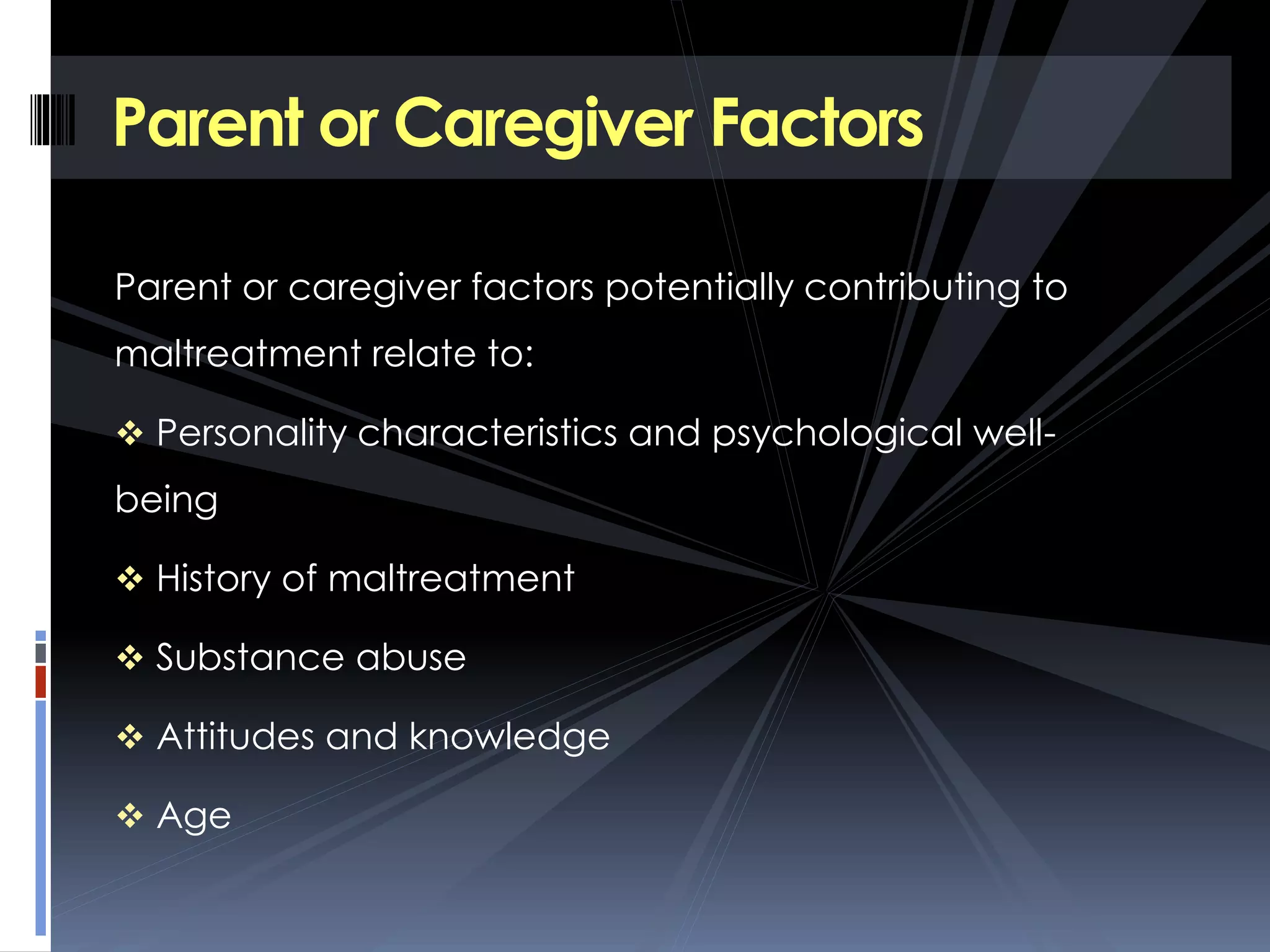 Parent or Caregiver Factors

Parent or caregiver factors potentially contributing to maltreatment relate to:

❖ Personality characteristics and psychological well-being

❖ History of maltreatment

❖ Substance abuse

❖ Attitudes and knowledge

❖ Age